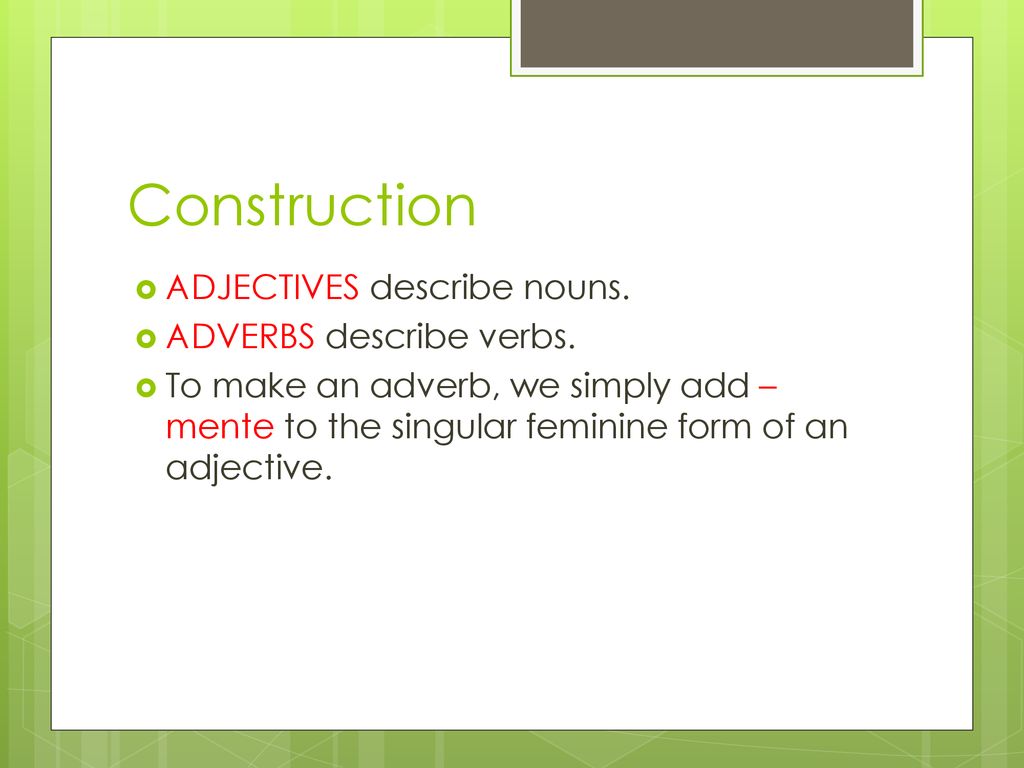 Construction

ADJECTIVES describe nouns.
ADVERBS describe verbs.
To make an adverb, we simply add –mente to the singular feminine form of an adjective.